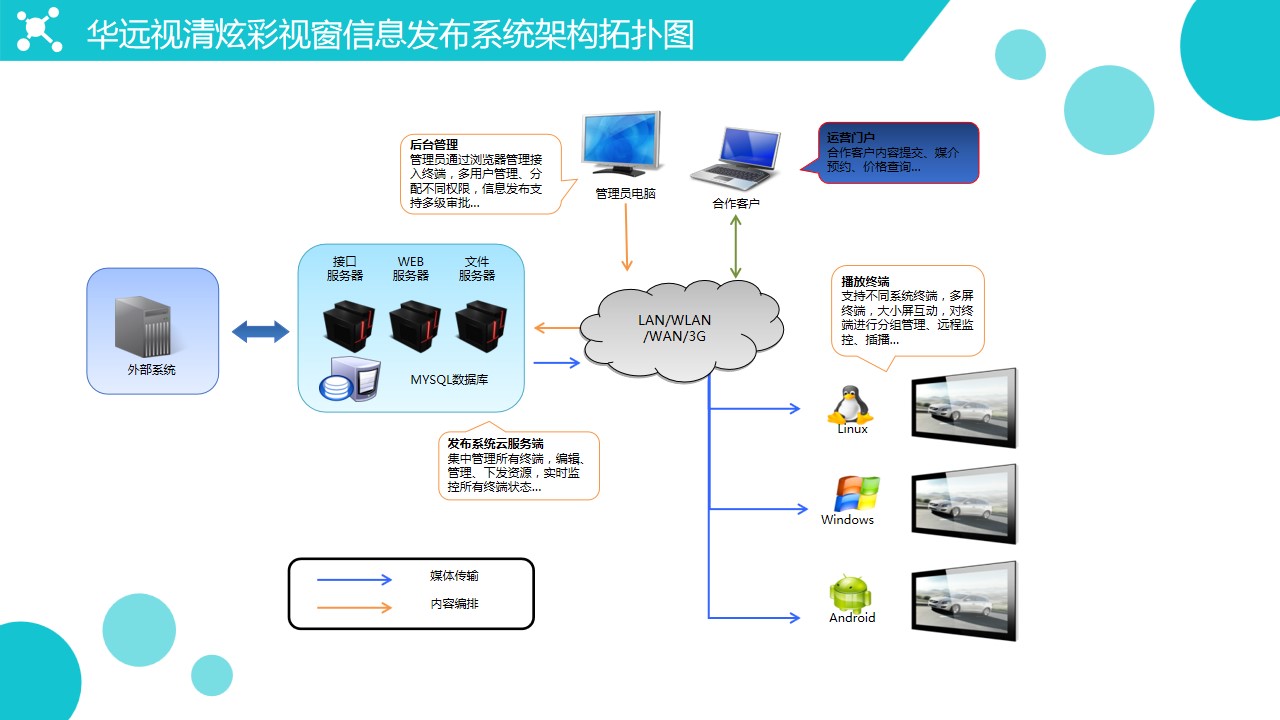 华远视清炫彩视窗信息发布系统架构拓扑图

后台管理
管理员通过浏览器管理接入终端，多用户管理、分配不同权限，信息发布支持多级审批...

管理员电脑

合作客户

运营门户
合作客户内容提交、媒介预约、价格查询...

外部系统

接口服务器
WEB服务器
文件服务器

MYSQL数据库

LAN/WLAN/WAN/3G

播放终端
支持不同系统终端，多屏终端，大小屏互动，对终端进行分组管理、远程监控、插播...

发布系统云服务端
集中管理所有终端，编辑、管理、下发资源，实时监控所有终端状态...

Linux

Windows

Android

媒体传输
内容编排